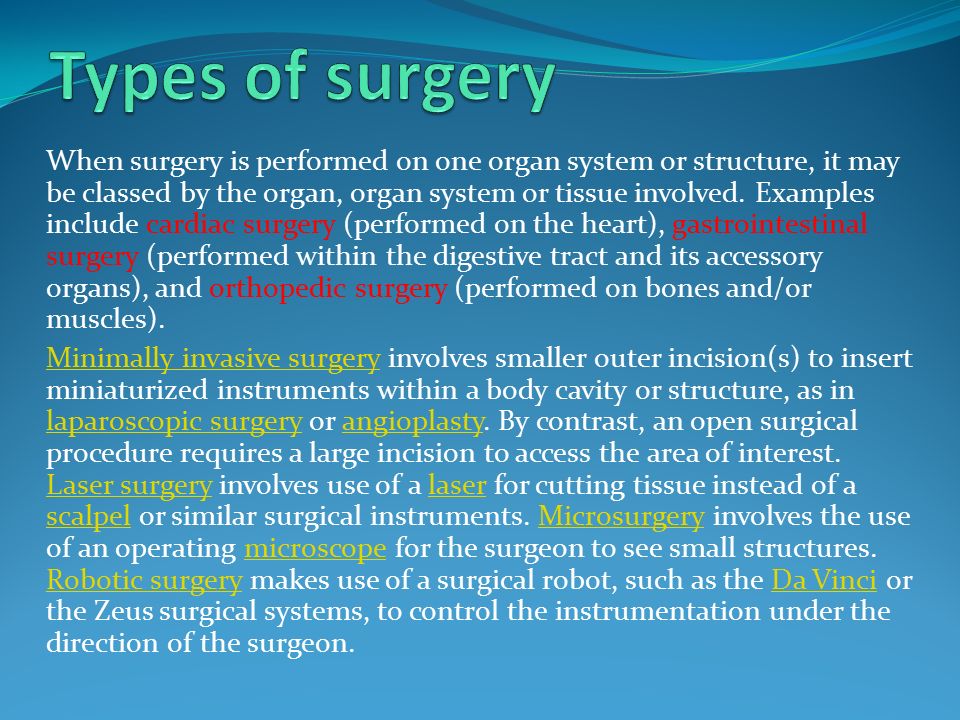 Types of surgery

When surgery is performed on one organ system or structure, it may be classed by the organ, organ system or tissue involved. Examples include cardiac surgery (performed on the heart), gastrointestinal surgery (performed within the digestive tract and its accessory organs), and orthopedic surgery (performed on bones and/or muscles).

Minimally invasive surgery involves smaller outer incision(s) to insert miniaturized instruments within a body cavity or structure, as in laparoscopic surgery or angioplasty. By contrast, an open surgical procedure requires a large incision to access the area of interest. Laser surgery involves use of a laser for cutting tissue instead of a scalpel or similar surgical instruments. Microsurgery involves the use of an operating microscope for the surgeon to see small structures. Robotic surgery makes use of a surgical robot, such as the Da Vinci or the Zeus surgical systems, to control the instrumentation under the direction of the surgeon.